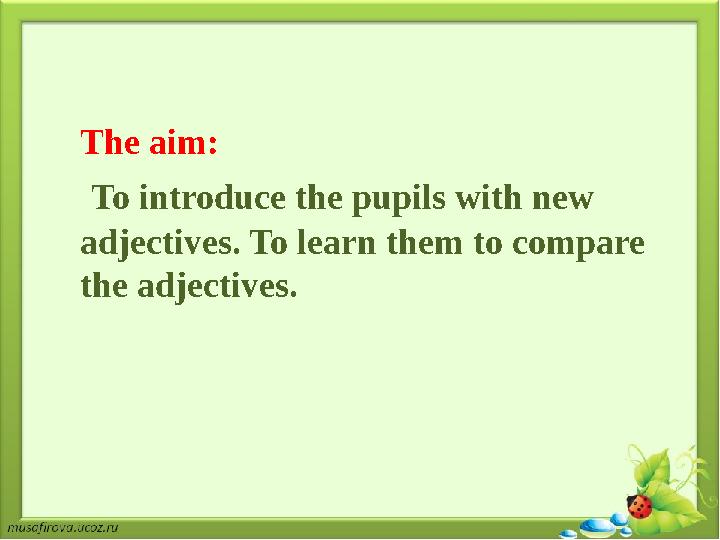 The aim:

To introduce the pupils with new adjectives. To learn them to compare the adjectives.

musafirova.ucoz.ru